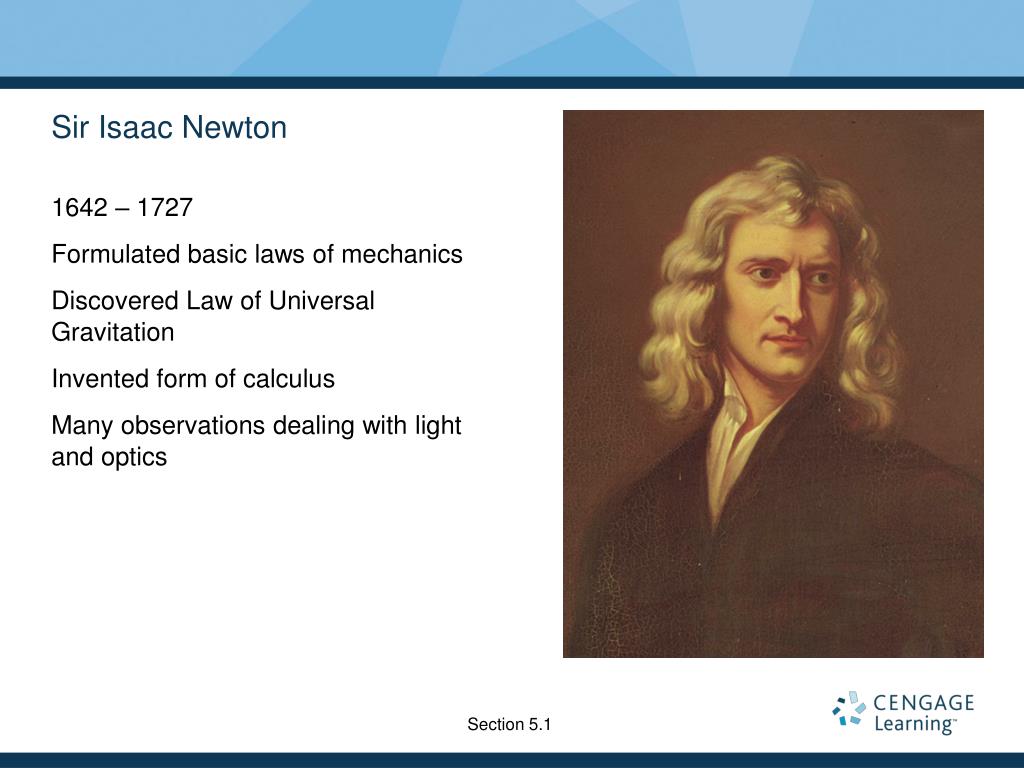 Sir Isaac Newton

1642 – 1727

Formulated basic laws of mechanics

Discovered Law of Universal Gravitation

Invented form of calculus

Many observations dealing with light and optics

Section 5.1

CENGAGE Learning™